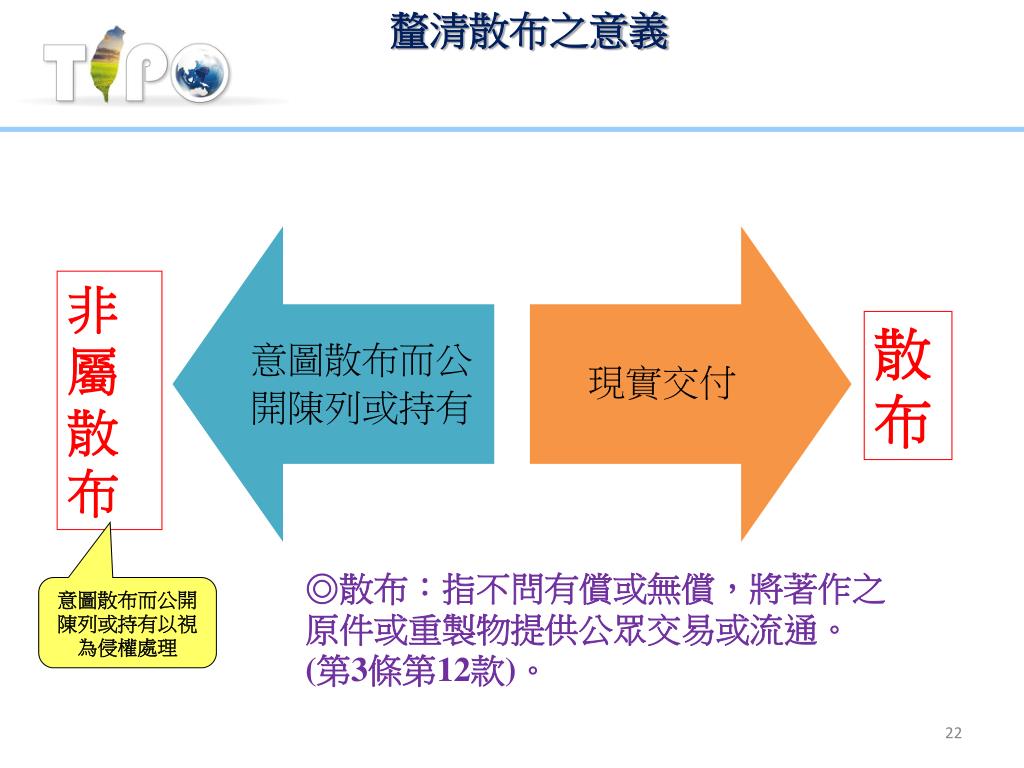 TIPO

釐清散布之意義

非屬散布

意圖散布而公開陳列或持有

現實交付

散布

意圖散布而公開陳列或持有以視為侵權處理

◎散布：指不問有償或無償，將著作之原件或重製物提供公眾交易或流通。(第3條第12款)。

22